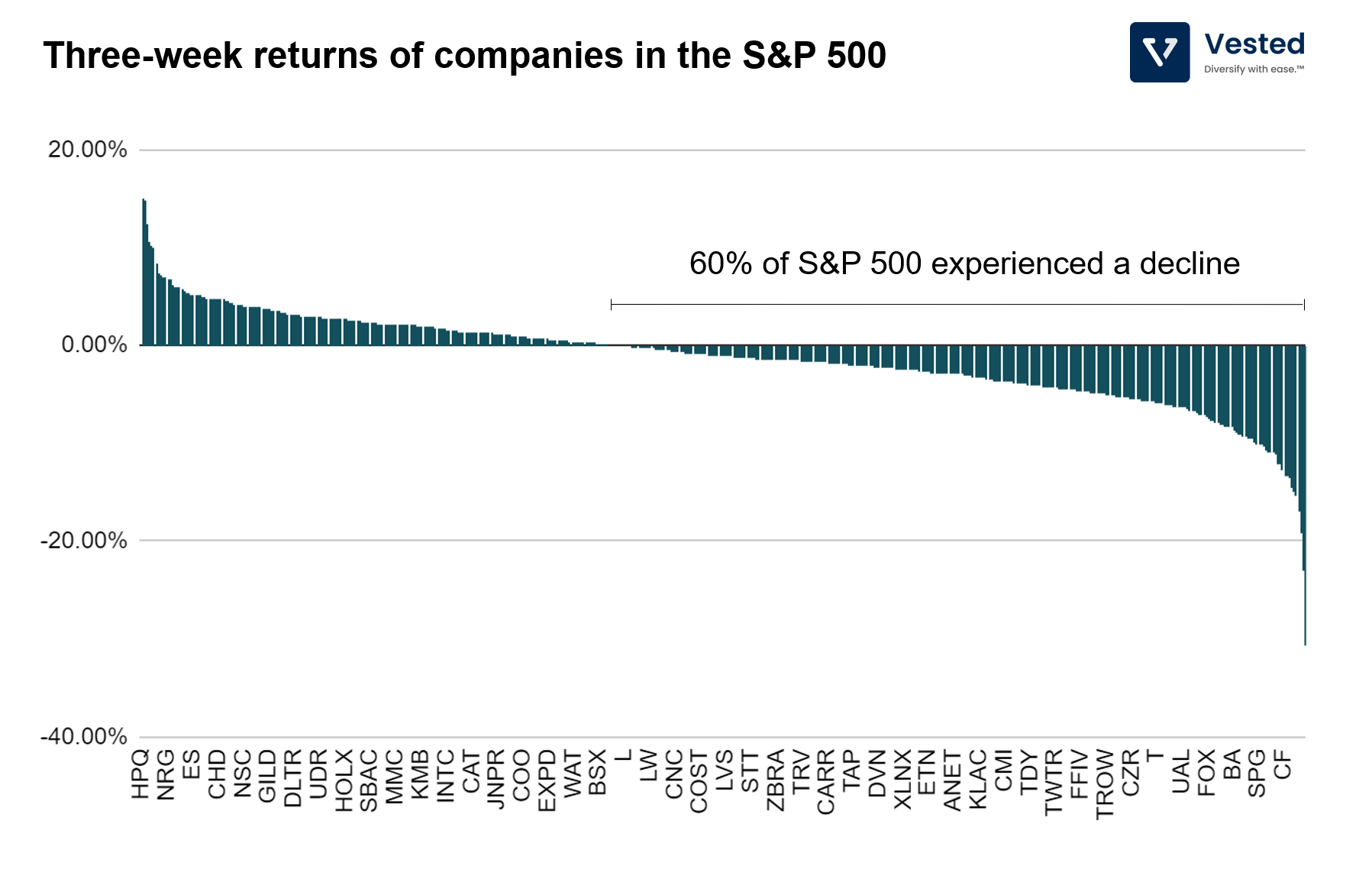 Three-week returns of companies in the S&P 500

Vested
Diversify with ease.™

20.00%
0.00%
-20.00%
-40.00%

60% of S&P 500 experienced a decline

HPQ NRG ES CHD NSC GILD DLTR UDR HOLX SBAC MMC KMB INTC CAT JNPR COO EXPD WAT BSX L LW CNC COST LVS STT ZBRA TRV CARR TAP DVN XLNX ETN ANET KLAC CMI TDY TWTR FFIV TROW CZR T UAL FOX BA SPG CF